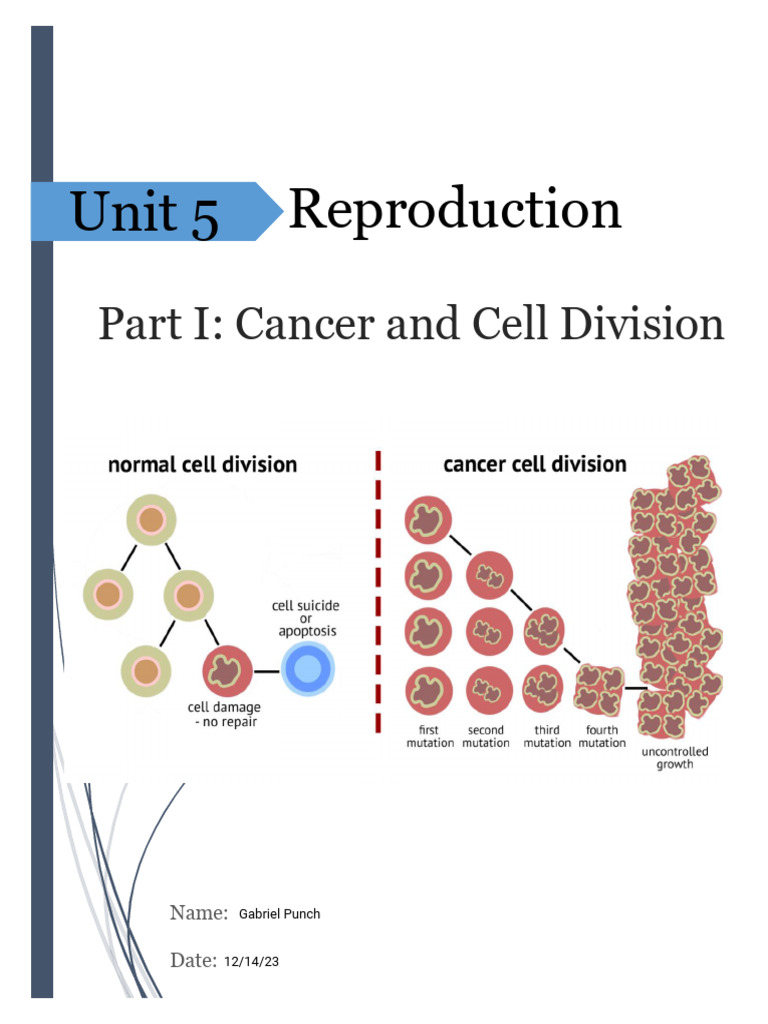 Unit 5 Reproduction

Part I: Cancer and Cell Division

normal cell division

cell suicide or apoptosis

cell damage - no repair

cancer cell division

first mutation

second mutation

third mutation

fourth mutation

uncontrolled growth

Name: Gabriel Punch

Date: 12/14/23